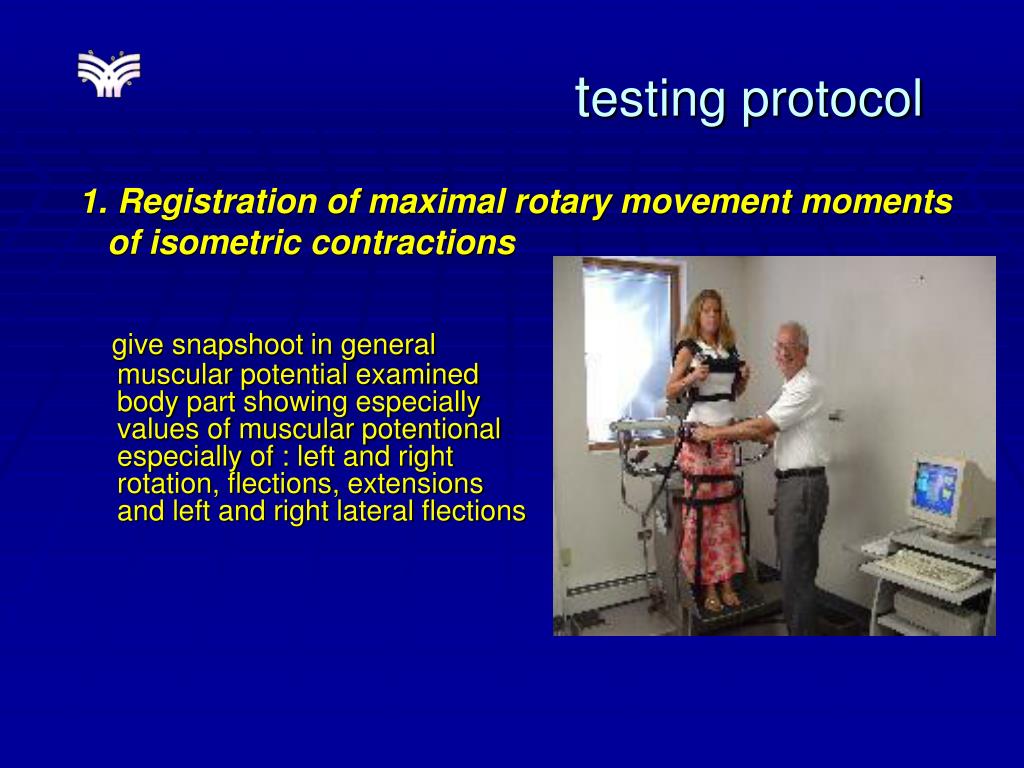 testing protocol

1. Registration of maximal rotary movement moments of isometric contractions

give snapshoot in general muscular potential examined body part showing especially values of muscular potentional especially of : left and right rotation, flections, extensions and left and right lateral flections